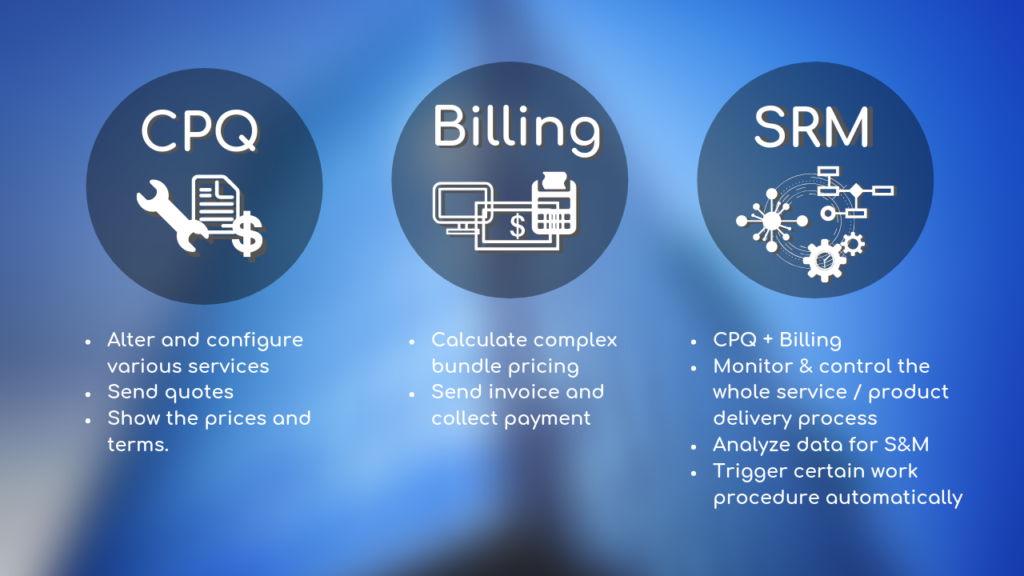 CPQ

- Alter and configure various services
- Send quotes
- Show the prices and terms.

Billing

- Calculate complex bundle pricing
- Send invoice and collect payment

SRM

- CPQ + Billing
- Monitor & control the whole service / product delivery process
- Analyze data for S&M
- Trigger certain work procedure automatically